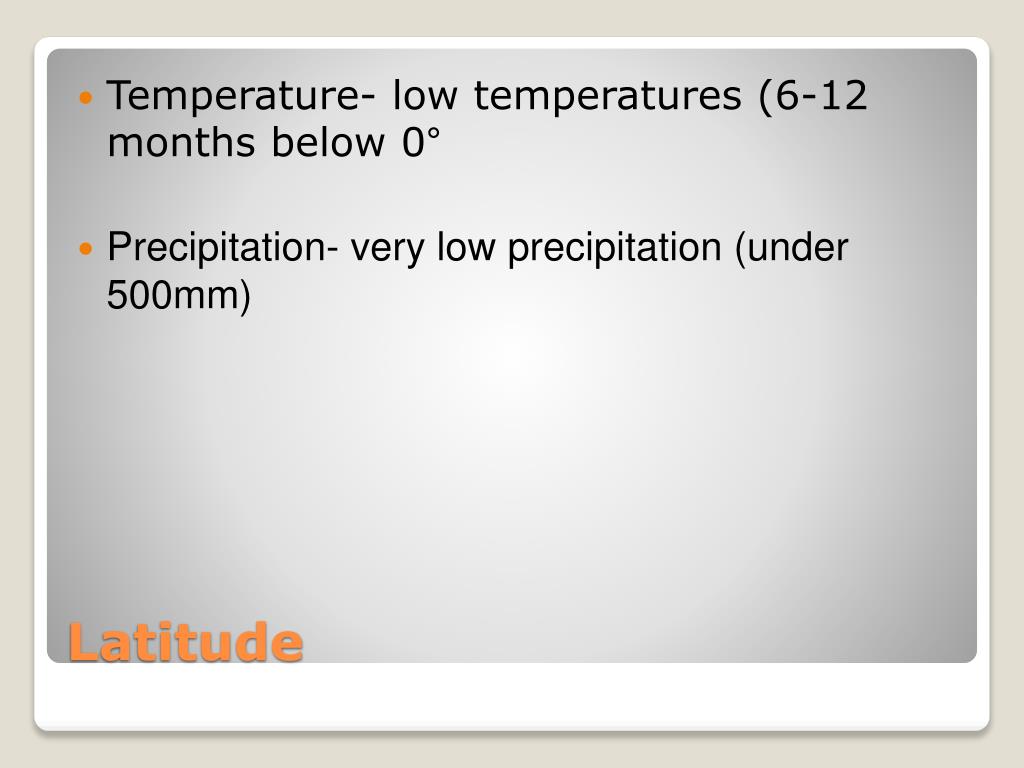 Temperature- low temperatures (6-12 months below 0°

Precipitation- very low precipitation (under 500mm)

Latitude